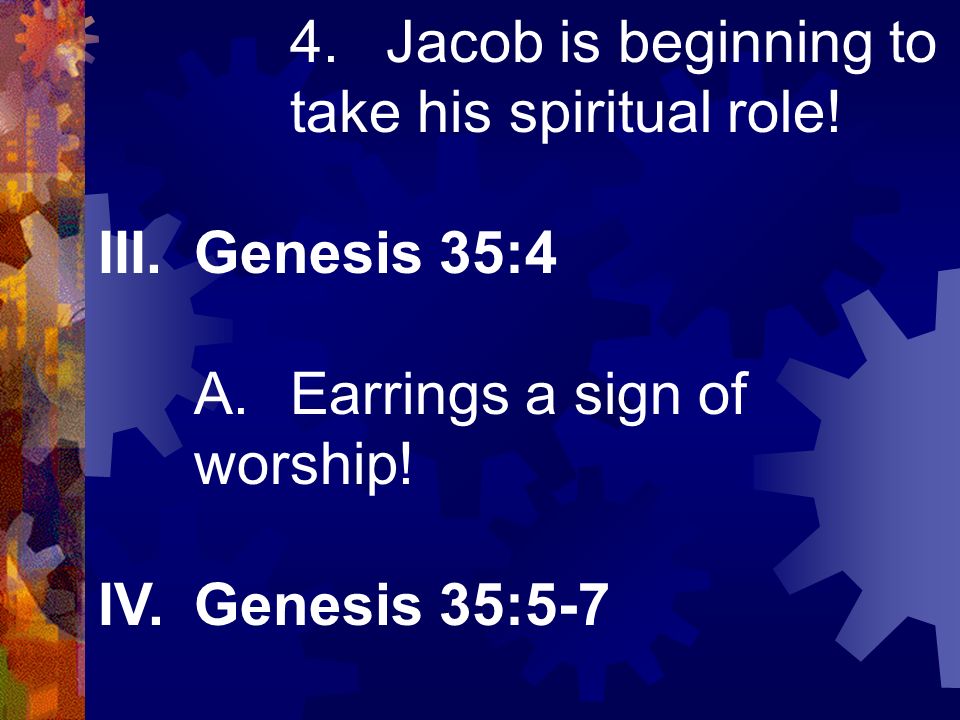 4. Jacob is beginning to take his spiritual role!

III. Genesis 35:4

A. Earrings a sign of worship!

IV. Genesis 35:5-7